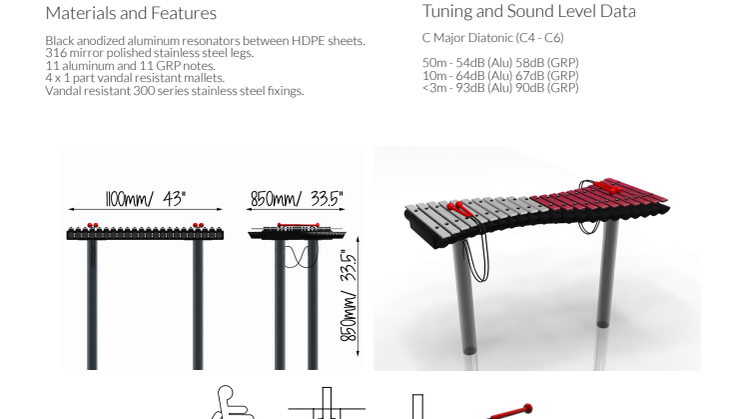 Materials and Features

Black anodized aluminum resonators between HDPE sheets.
316 mirror polished stainless steel legs.
11 aluminum and 11 GRP notes.
4 x 1 part vandal resistant mallets.
Vandal resistant 300 series stainless steel fixings.

Tuning and Sound Level Data

C Major Diatonic (C4 - C6)

50m - 54dB (Alu) 58dB (GRP)
10m - 64dB (Alu) 67dB (GRP)
<3m - 93dB (Alu) 90dB (GRP)

1100mm/ 43"

850mm/ 33.5"

850mm/ 33.5"